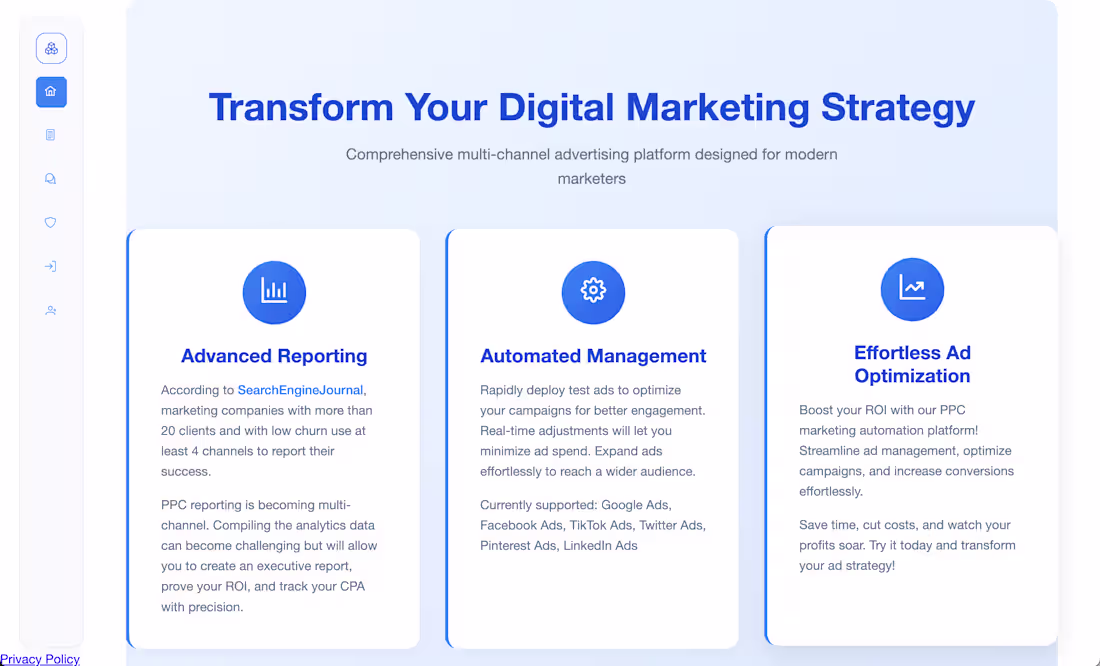 Transform Your Digital Marketing Strategy

Comprehensive multi-channel advertising platform designed for modern marketers

Advanced Reporting

According to SearchEngineJournal, marketing companies with more than 20 clients and with low churn use at least 4 channels to report their success.

PPC reporting is becoming multi-channel. Compiling the analytics data can become challenging but will allow you to create an executive report, prove your ROI, and track your CPA with precision.

Automated Management

Rapidly deploy test ads to optimize your campaigns for better engagement. Real-time adjustments will let you minimize ad spend. Expand ads effortlessly to reach a wider audience.

Currently supported: Google Ads, Facebook Ads, TikTok Ads, Twitter Ads, Pinterest Ads, LinkedIn Ads

Effortless Ad Optimization

Boost your ROI with our PPC marketing automation platform! Streamline ad management, optimize campaigns, and increase conversions effortlessly.

Save time, cut costs, and watch your profits soar. Try it today and transform your ad strategy!

Privacy Policy